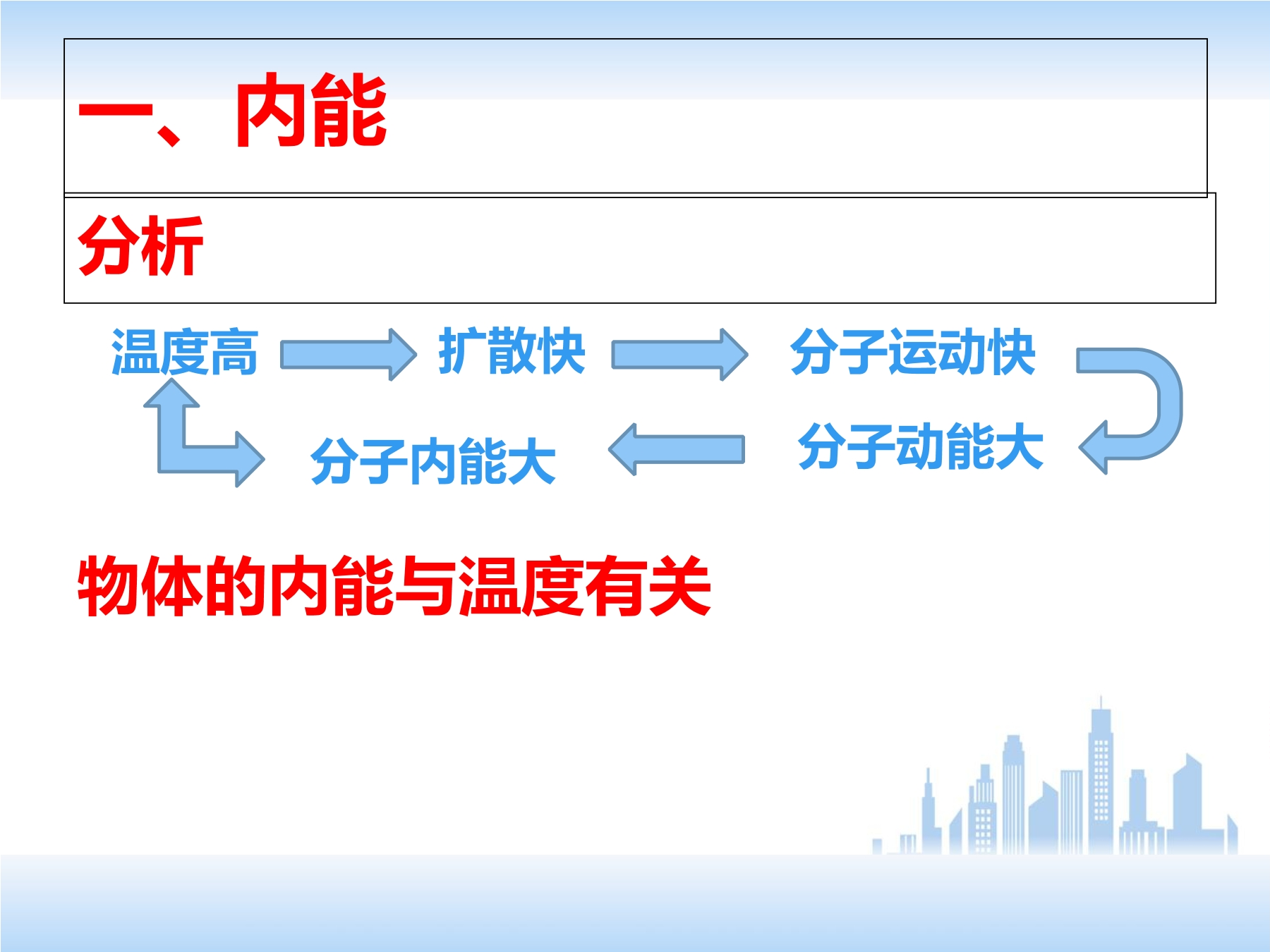 一、内能

分析

温度高
扩散快
分子运动快
分子动能大
分子内能大

物体的内能与温度有关